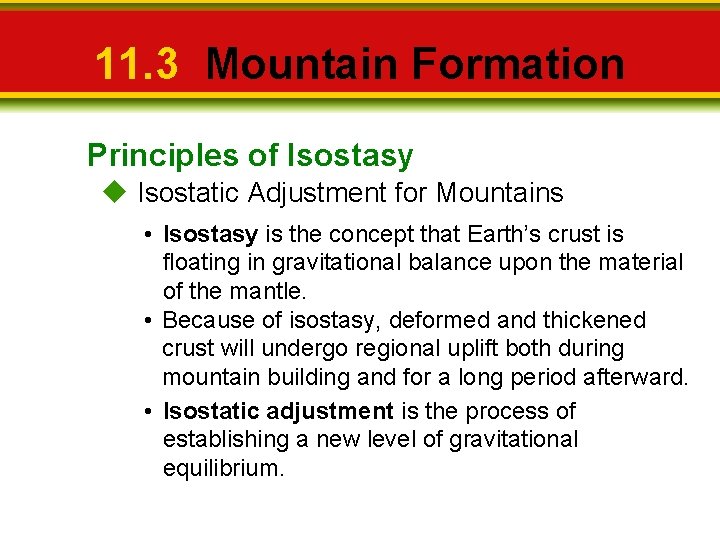 11.3 Mountain Formation

Principles of Isostasy

◆ Isostatic Adjustment for Mountains

• Isostasy is the concept that Earth's crust is floating in gravitational balance upon the material of the mantle.

• Because of isostasy, deformed and thickened crust will undergo regional uplift both during mountain building and for a long period afterward.

• Isostatic adjustment is the process of establishing a new level of gravitational equilibrium.